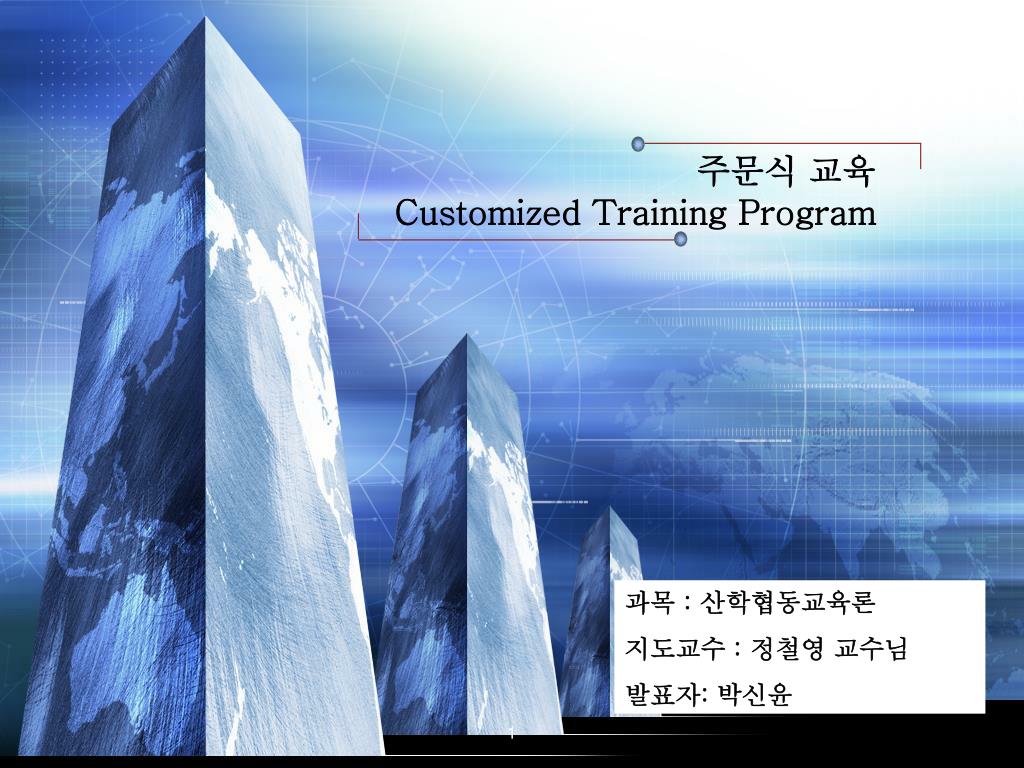 주문식 교육
Customized Training Program

과목 : 산학협동교육론
지도교수 : 정철영 교수님
발표자: 박신윤